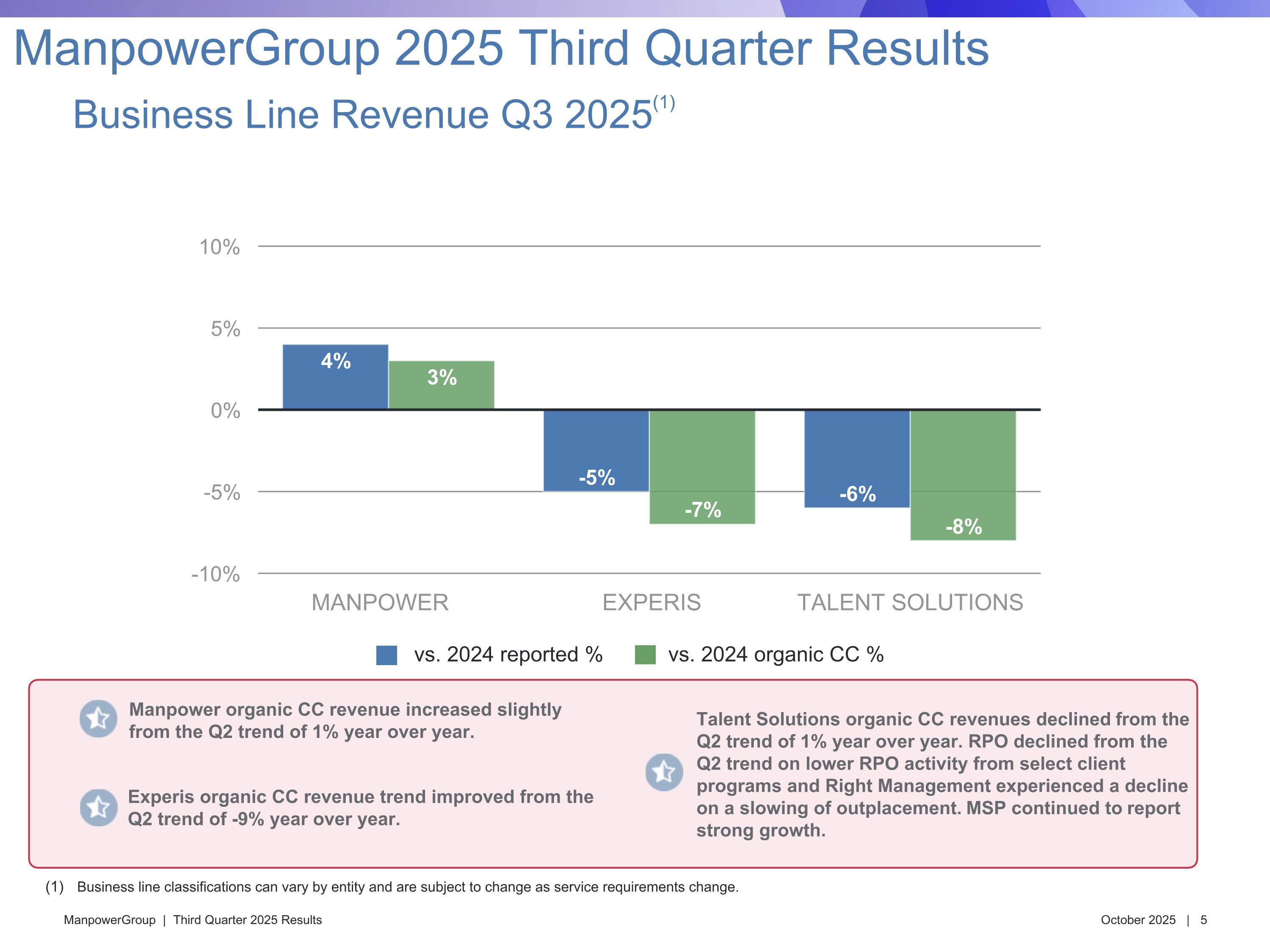 ManpowerGroup 2025 Third Quarter Results

Business Line Revenue Q3 2025$^{(1)}$

10%
5%
0%
-5%
-10%

4%
3%
-5%
-7%
-6%
-8%

MANPOWER
EXPERIS
TALENT SOLUTIONS

vs. 2024 reported %
vs. 2024 organic CC %

Manpower organic CC revenue increased slightly from the Q2 trend of 1% year over year.

Experis organic CC revenue trend improved from the Q2 trend of -9% year over year.

Talent Solutions organic CC revenues declined from the Q2 trend of 1% year over year. RPO declined from the Q2 trend on lower RPO activity from select client programs and Right Management experienced a decline on a slowing of outplacement. MSP continued to report strong growth.

(1) Business line classifications can vary by entity and are subject to change as service requirements change.

ManpowerGroup | Third Quarter 2025 Results

October 2025 | 5